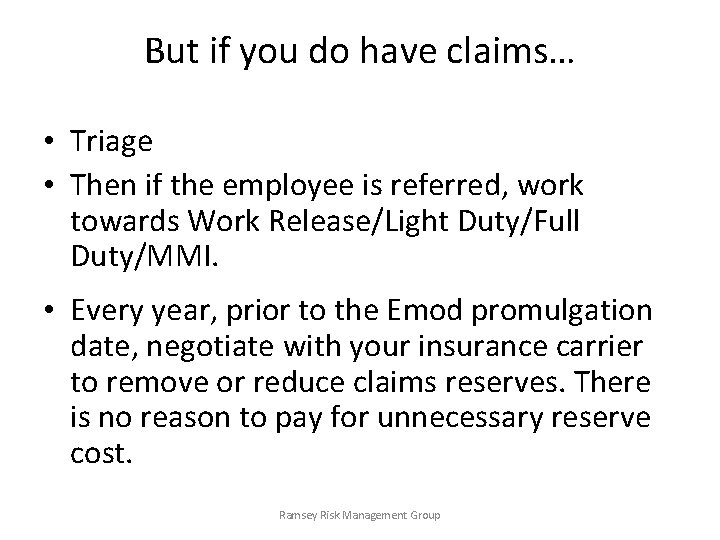 But if you do have claims…

• Triage
• Then if the employee is referred, work towards Work Release/Light Duty/Full Duty/MMI.
• Every year, prior to the Emod promulgation date, negotiate with your insurance carrier to remove or reduce claims reserves. There is no reason to pay for unnecessary reserve cost.

Ramsey Risk Management Group